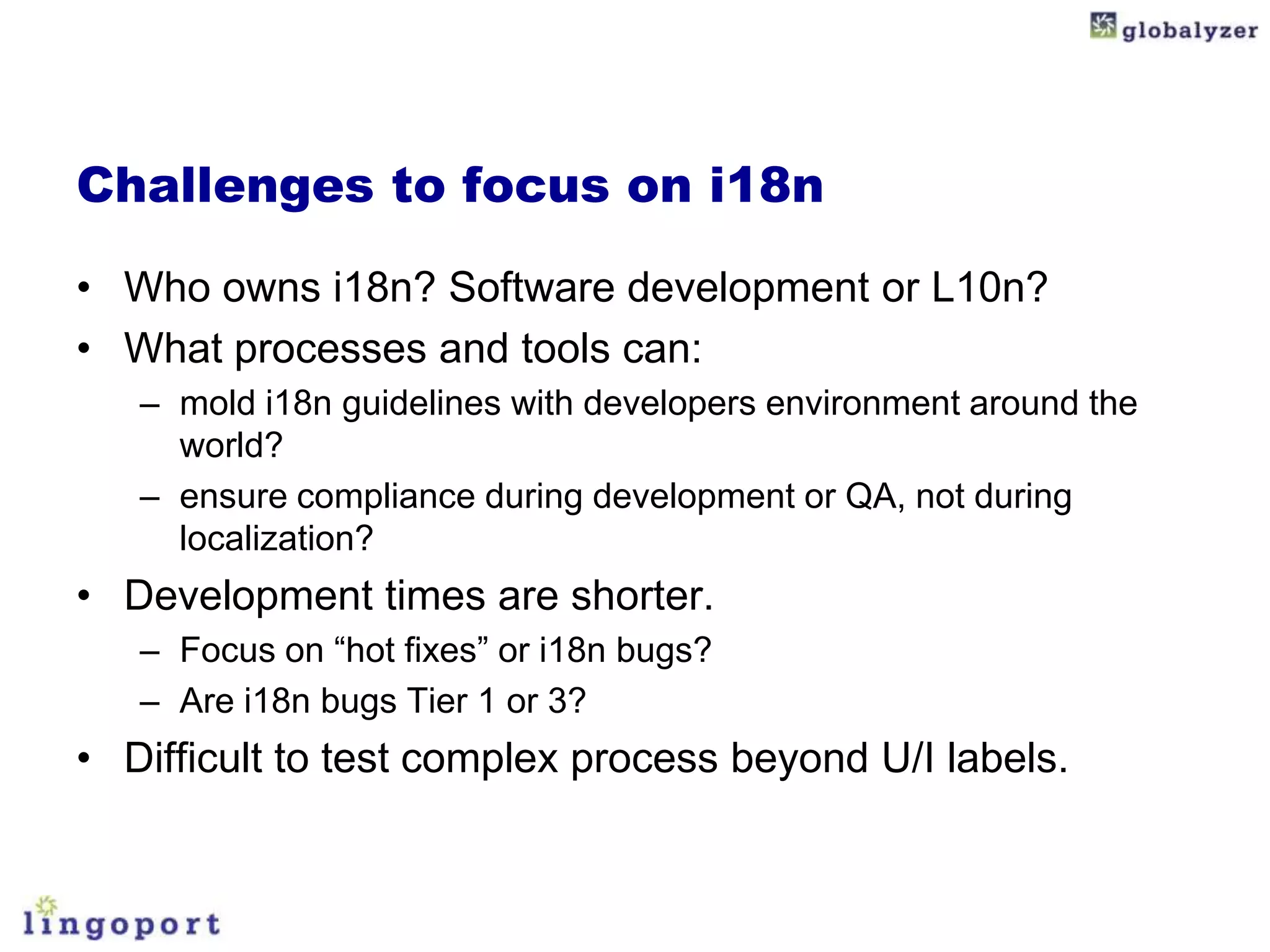 globalyzer

Challenges to focus on i18n

• Who owns i18n? Software development or L10n?
• What processes and tools can:
– mold i18n guidelines with developers environment around the world?
– ensure compliance during development or QA, not during localization?
• Development times are shorter.
– Focus on “hot fixes” or i18n bugs?
– Are i18n bugs Tier 1 or 3?
• Difficult to test complex process beyond U/I labels.

lingoport